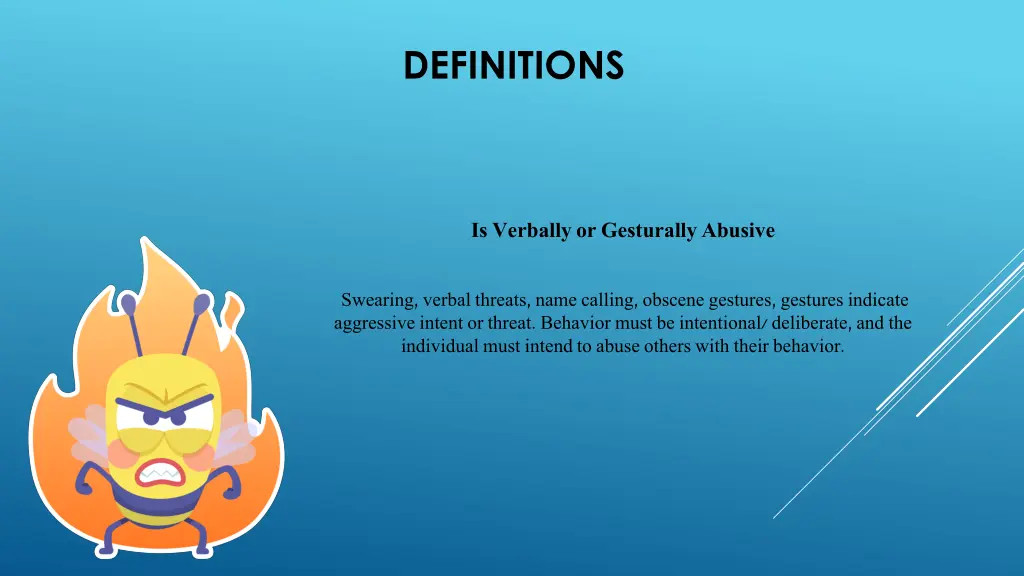 DEFINITIONS

Is Verbally or Gesturally Abusive

Swearing, verbal threats, name calling, obscene gestures, gestures indicate aggressive intent or threat. Behavior must be intentional/ deliberate, and the individual must intend to abuse others with their behavior.